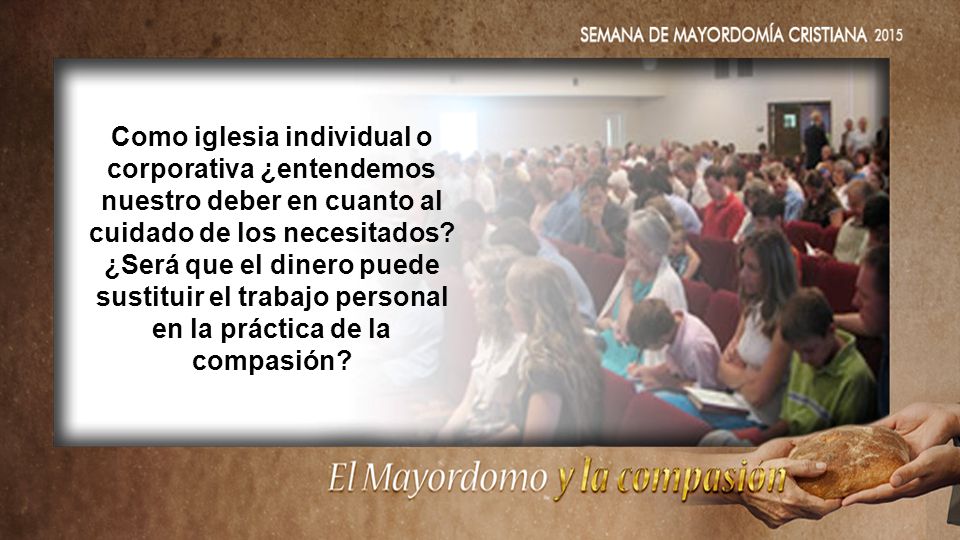 SEMANA DE MAYORDOMÍA CRISTIANA 2015

Como iglesia individual o corporativa ¿entendemos nuestro deber en cuanto al cuidado de los necesitados? ¿Será que el dinero puede sustituir el trabajo personal en la práctica de la compasión?

El Mayordomo y la compasión